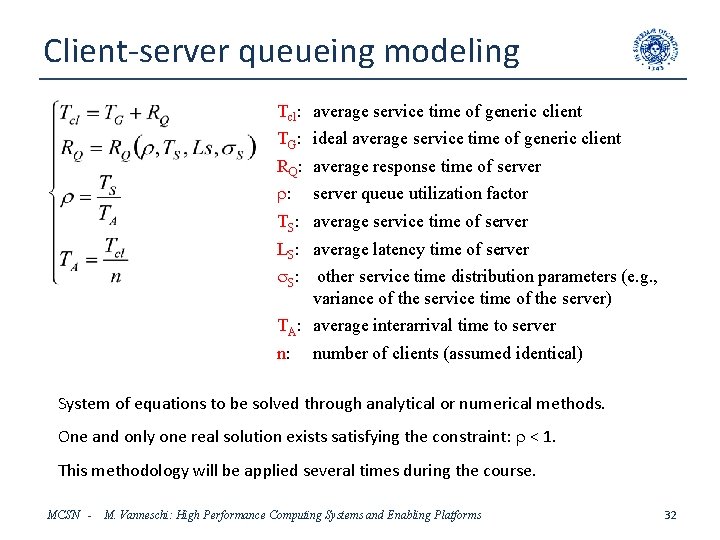 Client-server queueing modeling

$$\begin{cases} T_{cl} = T_G + R_Q \\ R_Q = R_Q(\rho, T_S, Ls, \sigma_S) \\ \rho = \frac{T_S}{T_A} \\ T_A = \frac{T_{cl}}{n} \end{cases}$$

$T_{cl}$: average service time of generic client

$T_G$: ideal average service time of generic client

$R_Q$: average response time of server

$\rho$: server queue utilization factor

$T_S$: average service time of server

$L_S$: average latency time of server

$\sigma_S$: other service time distribution parameters (e.g., variance of the service time of the server)

$T_A$: average interarrival time to server

n: number of clients (assumed identical)

System of equations to be solved through analytical or numerical methods.

One and only one real solution exists satisfying the constraint: $\rho < 1$.

This methodology will be applied several times during the course.

MCSN - M. Vanneschi: High Performance Computing Systems and Enabling Platforms

32